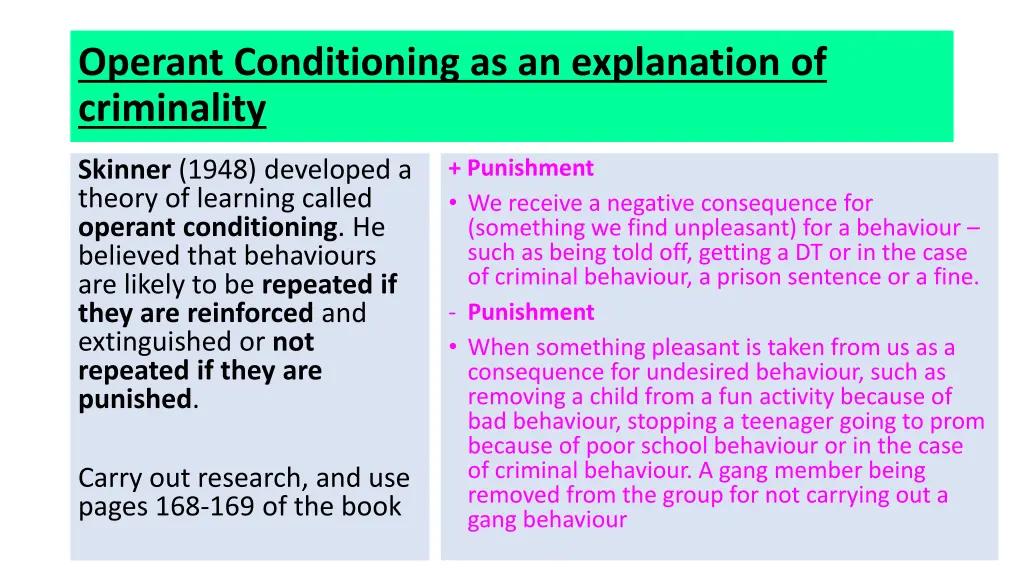 Operant Conditioning as an explanation of criminality

Skinner (1948) developed a theory of learning called operant conditioning. He believed that behaviours are likely to be repeated if they are reinforced and extinguished or not repeated if they are punished.

Carry out research, and use pages 168-169 of the book

+ Punishment
• We receive a negative consequence for (something we find unpleasant) for a behaviour – such as being told off, getting a DT or in the case of criminal behaviour, a prison sentence or a fine.
- Punishment
• When something pleasant is taken from us as a consequence for undesired behaviour, such as removing a child from a fun activity because of bad behaviour, stopping a teenager going to prom because of poor school behaviour or in the case of criminal behaviour. A gang member being removed from the group for not carrying out a gang behaviour